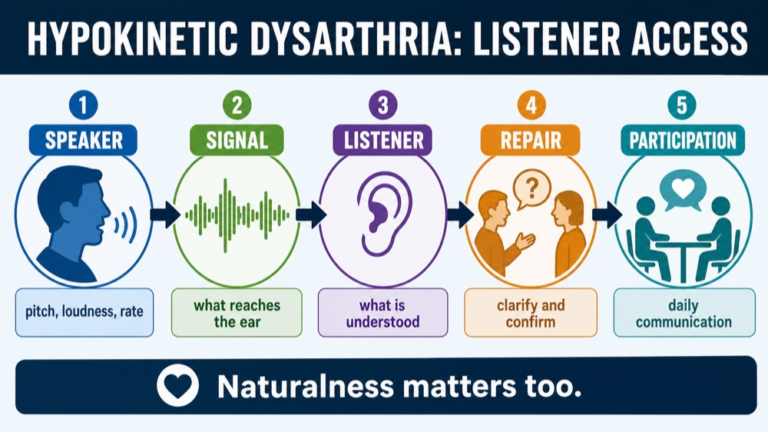 HYPOKINETIC DYSARTHRIA: LISTENER ACCESS

1
SPEAKER
pitch, loudness, rate

2
SIGNAL
what reaches the ear

3
LISTENER
what is understood

4
REPAIR
?
clarify and confirm

5
PARTICIPATION
daily communication

Naturalness matters too.